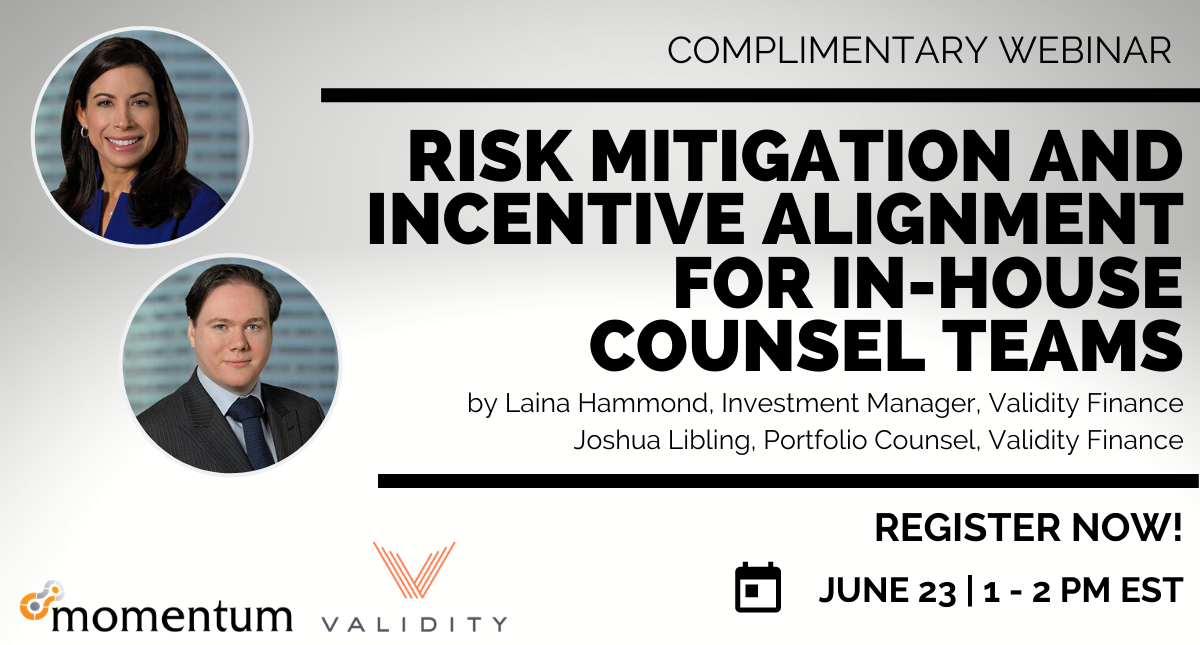 COMPLIMENTARY WEBINAR

RISK MITIGATION AND INCENTIVE ALIGNMENT FOR IN-HOUSE COUNSEL TEAMS

by Laina Hammond, Investment Manager, Validity Finance
Joshua Libling, Portfolio Counsel, Validity Finance

REGISTER NOW!

JUNE 23 | 1 - 2 PM EST

momentum

VALIDITY